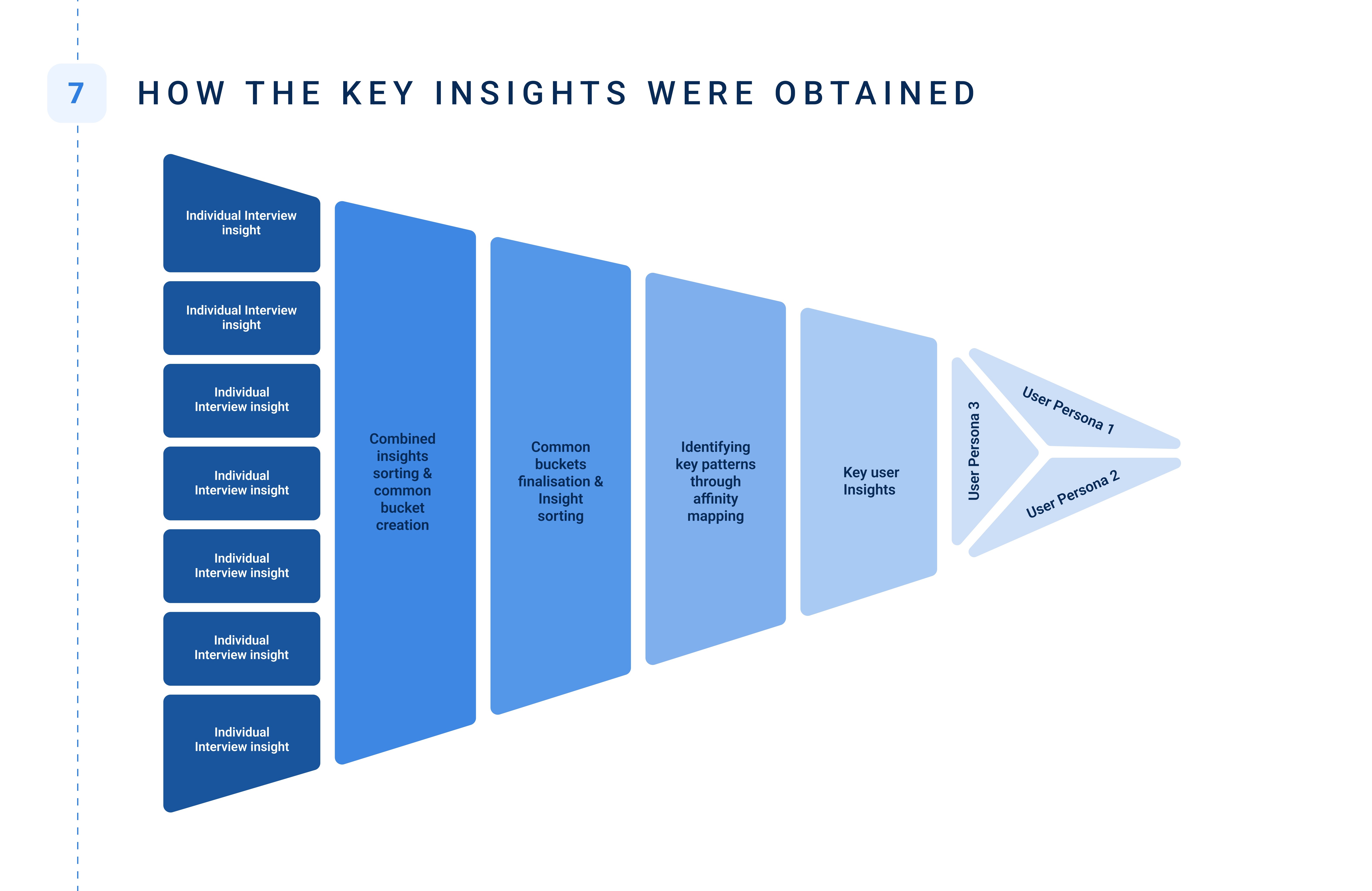 7

HOW THE KEY INSIGHTS WERE OBTAINED

Individual Interview insight

Individual Interview insight

Individual Interview insight

Individual Interview insight

Individual Interview insight

Individual Interview insight

Individual Interview insight

Combined insights sorting & common bucket creation

Common buckets finalisation & Insight sorting

Identifying key patterns through affinity mapping

Key user Insights

User Persona 3

User Persona 1

User Persona 2